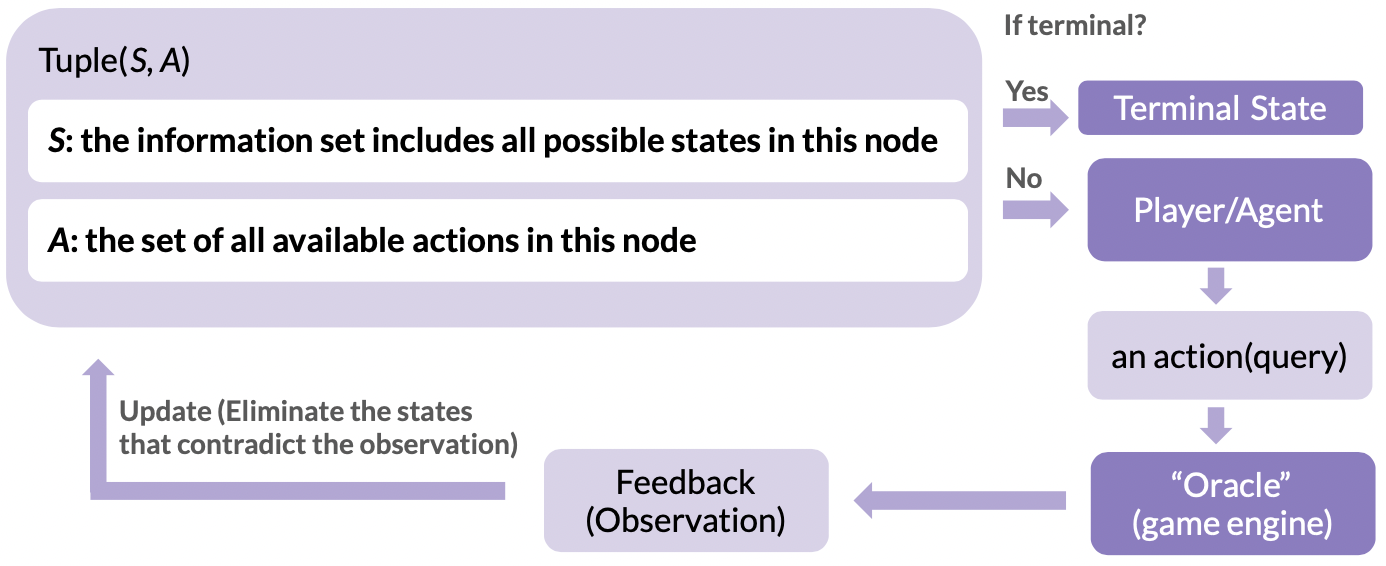 Tuple($S$, $A$)

$S$: the information set includes all possible states in this node

$A$: the set of all available actions in this node

If terminal?

Yes

Terminal State

No

Player/Agent

an action(query)

“Oracle” (game engine)

Feedback (Observation)

Update (Eliminate the states that contradict the observation)